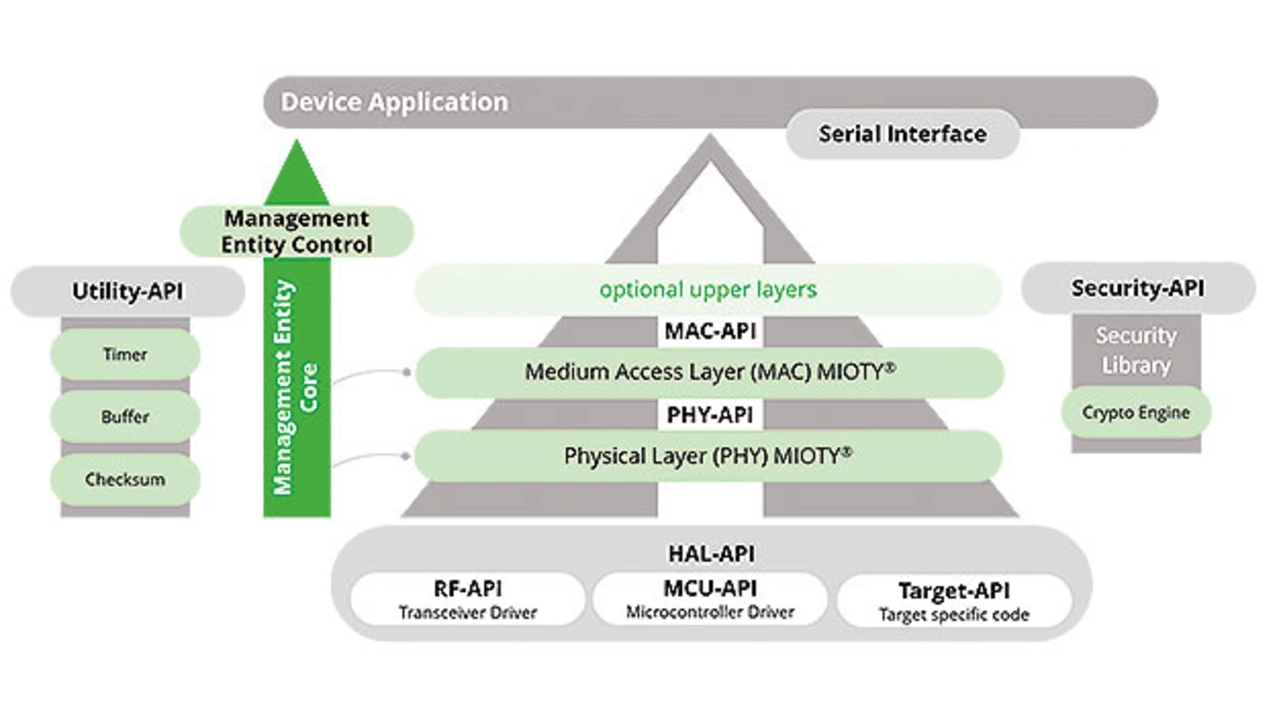 Device Application

Serial Interface

Management Entity Control

Management Entity Core

Utility-API

Timer

Buffer

Checksum

optional upper layers

MAC-API

Medium Access Layer (MAC) MIOTY®

PHY-API

Physical Layer (PHY) MIOTY®

Security-API

Security Library

Crypto Engine

HAL-API

RF-API
Transceiver Driver

MCU-API
Microcontroller Driver

Target-API
Target specific code